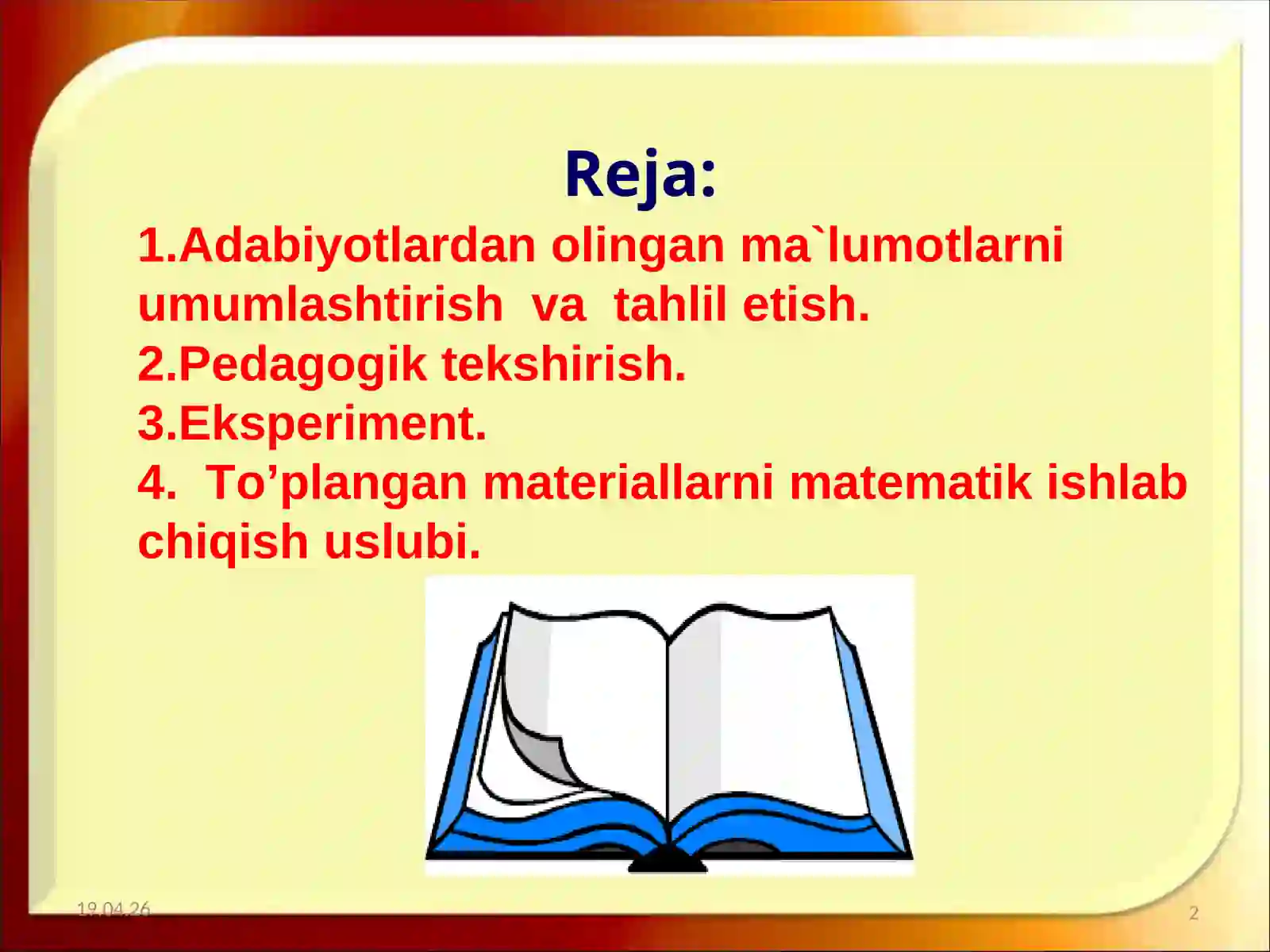 Reja:

1.Adabiyotlardan olingan ma`lumotlarni umumlashtirish va tahlil etish.
2.Pedagogik tekshirish.
3.Eksperiment.
4. To’plangan materiallarni matematik ishlab chiqish uslubi.

19.04.26

2